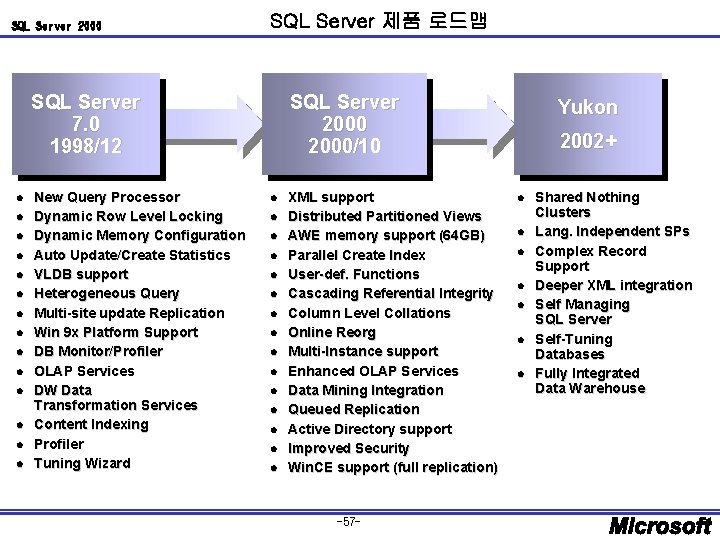 SQL Server 2000

SQL Server 제품 로드맵

SQL Server 7.0 1998/12

SQL Server 2000 2000/10

Yukon 2002+

- New Query Processor
- Dynamic Row Level Locking
- Dynamic Memory Configuration
- Auto Update/Create Statistics
- VLDB support
- Heterogeneous Query
- Multi-site update Replication
- Win 9x Platform Support
- DB Monitor/Profiler
- OLAP Services
- DW Data Transformation Services
- Content Indexing
- Profiler
- Tuning Wizard

- XML support
- Distributed Partitioned Views
- AWE memory support (64GB)
- Parallel Create Index
- User-def. Functions
- Cascading Referential Integrity
- Column Level Collations
- Online Reorg
- Multi-Instance support
- Enhanced OLAP Services
- Data Mining Integration
- Queued Replication
- Active Directory support
- Improved Security
- WinCE support (full replication)

- Shared Nothing Clusters
- Lang. Independent SPs
- Complex Record Support
- Deeper XML integration
- Self Managing SQL Server
- Self-Tuning Databases
- Fully Integrated Data Warehouse

-57-

Microsoft